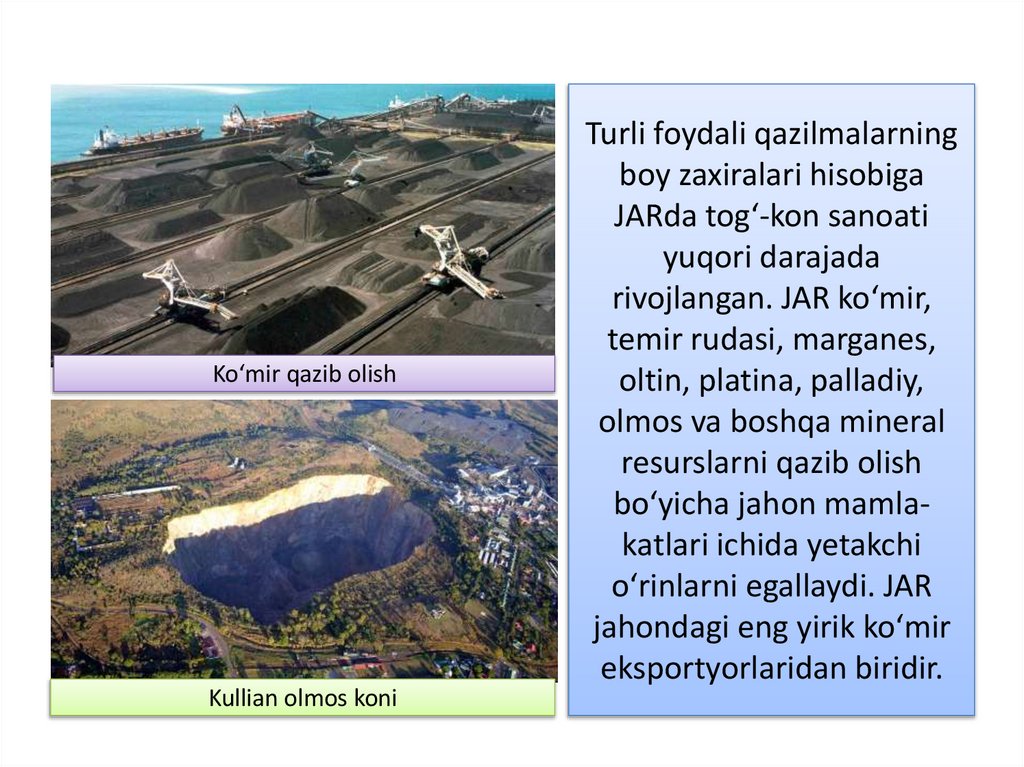 Ko‘mir qazib olish

Kullian olmos koni

Turli foydali qazilmalarning boy zaxiralari hisobiga JARda tog‘-kon sanoati yuqori darajada rivojlangan. JAR ko‘mir, temir rudasi, marganes, oltin, platina, palladiy, olmos va boshqa mineral resurslarni qazib olish bo‘yicha jahon mamlakatlari ichida yetakchi o‘rinlarni egallaydi. JAR jahondagi eng yirik ko‘mir eksportyorlaridan biridir.